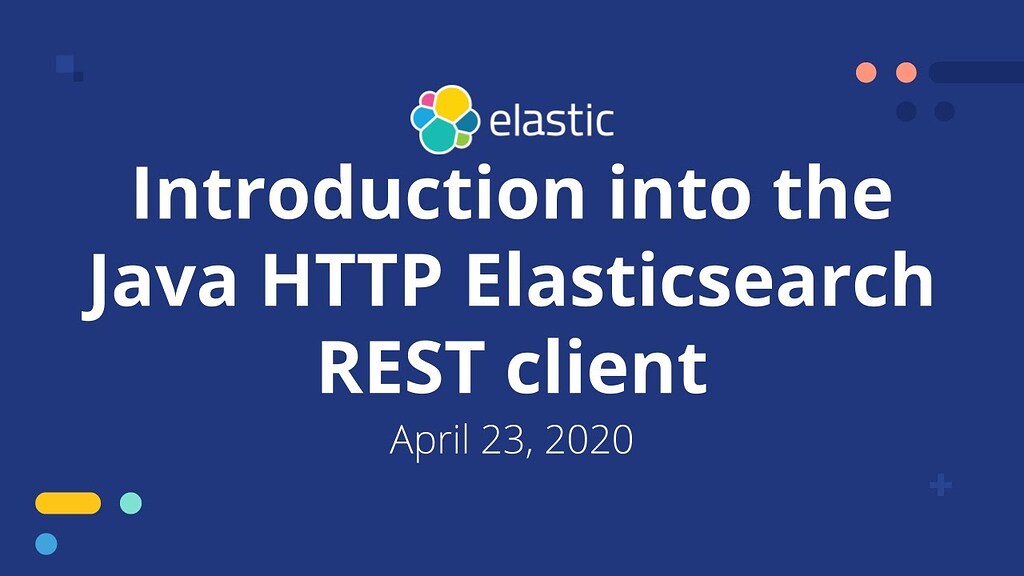 elastic

Introduction into the Java HTTP Elasticsearch REST client

April 23, 2020